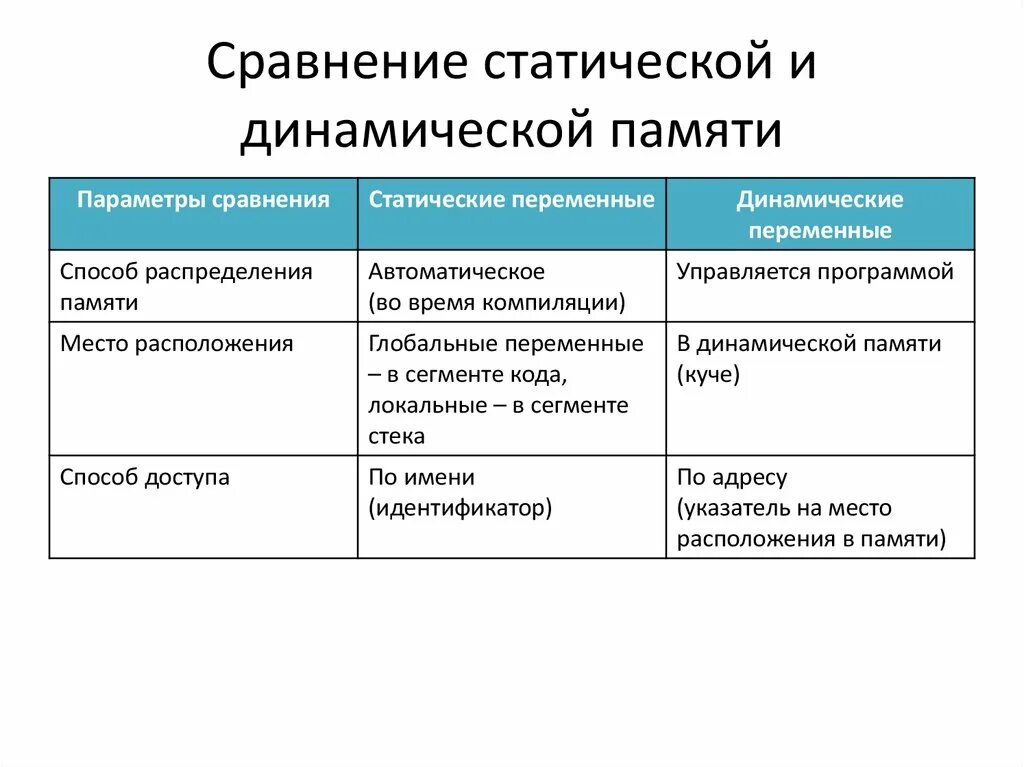 Сравнение статической и динамической памяти

| Параметры сравнения | Статические переменные | Динамические переменные |
|---|---|---|
| Способ распределения памяти | Автоматическое (во время компиляции) | Управляется программой |
| Место расположения | Глобальные переменные – в сегменте кода, локальные – в сегменте стека | В динамической памяти (куче) |
| Способ доступа | По имени (идентификатор) | По адресу (указатель на место расположения в памяти) |